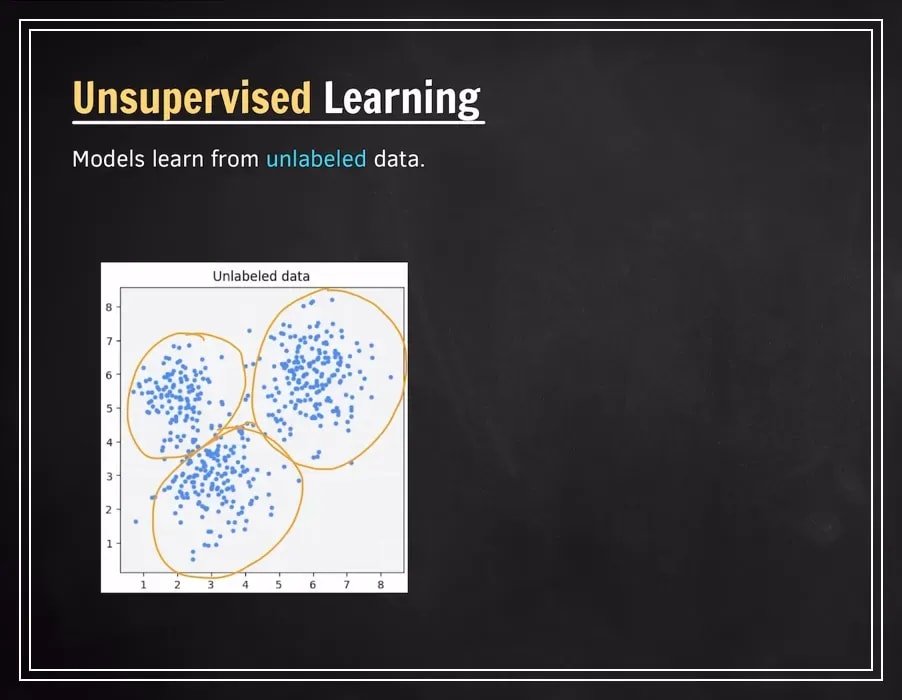 Unsupervised Learning

Models learn from unlabeled data.

Unlabeled data

8
7
6
5
4
3
2
1

1 2 3 4 5 6 7 8